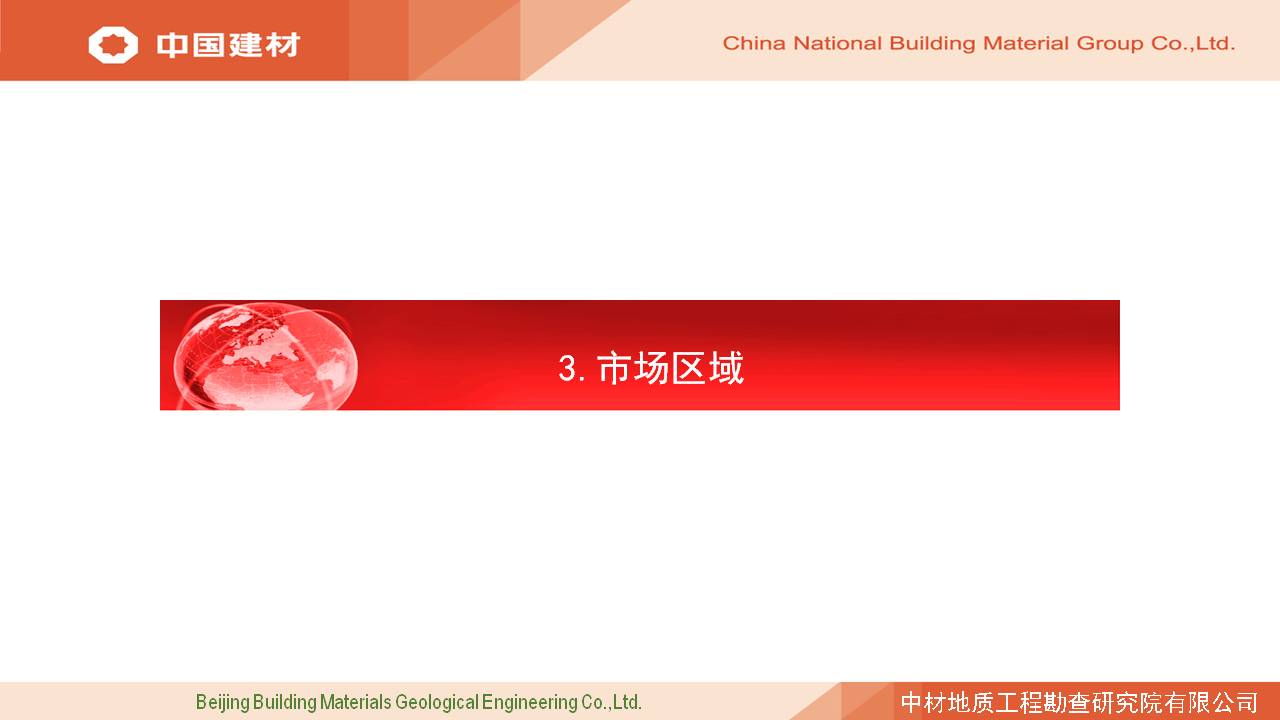 中国建材

China National Building Material Group Co.,Ltd.

3. 市场区域

Beijing Building Materials Geological Engineering Co.,Ltd.

中材地质工程勘查研究院有限公司